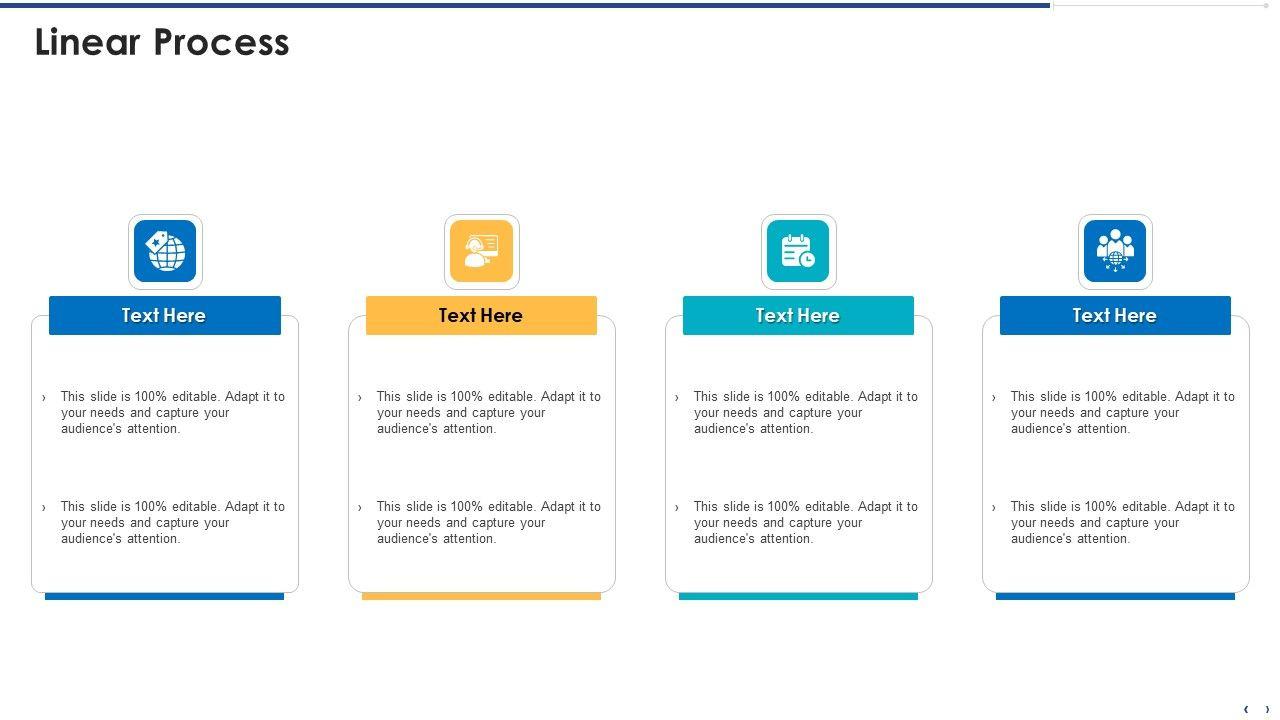 Linear Process

Text Here

› This slide is 100% editable. Adapt it to your needs and capture your audience's attention.

› This slide is 100% editable. Adapt it to your needs and capture your audience's attention.

Text Here

› This slide is 100% editable. Adapt it to your needs and capture your audience's attention.

› This slide is 100% editable. Adapt it to your needs and capture your audience's attention.

Text Here

› This slide is 100% editable. Adapt it to your needs and capture your audience's attention.

› This slide is 100% editable. Adapt it to your needs and capture your audience's attention.

Text Here

› This slide is 100% editable. Adapt it to your needs and capture your audience's attention.

› This slide is 100% editable. Adapt it to your needs and capture your audience's attention.

‹ ›